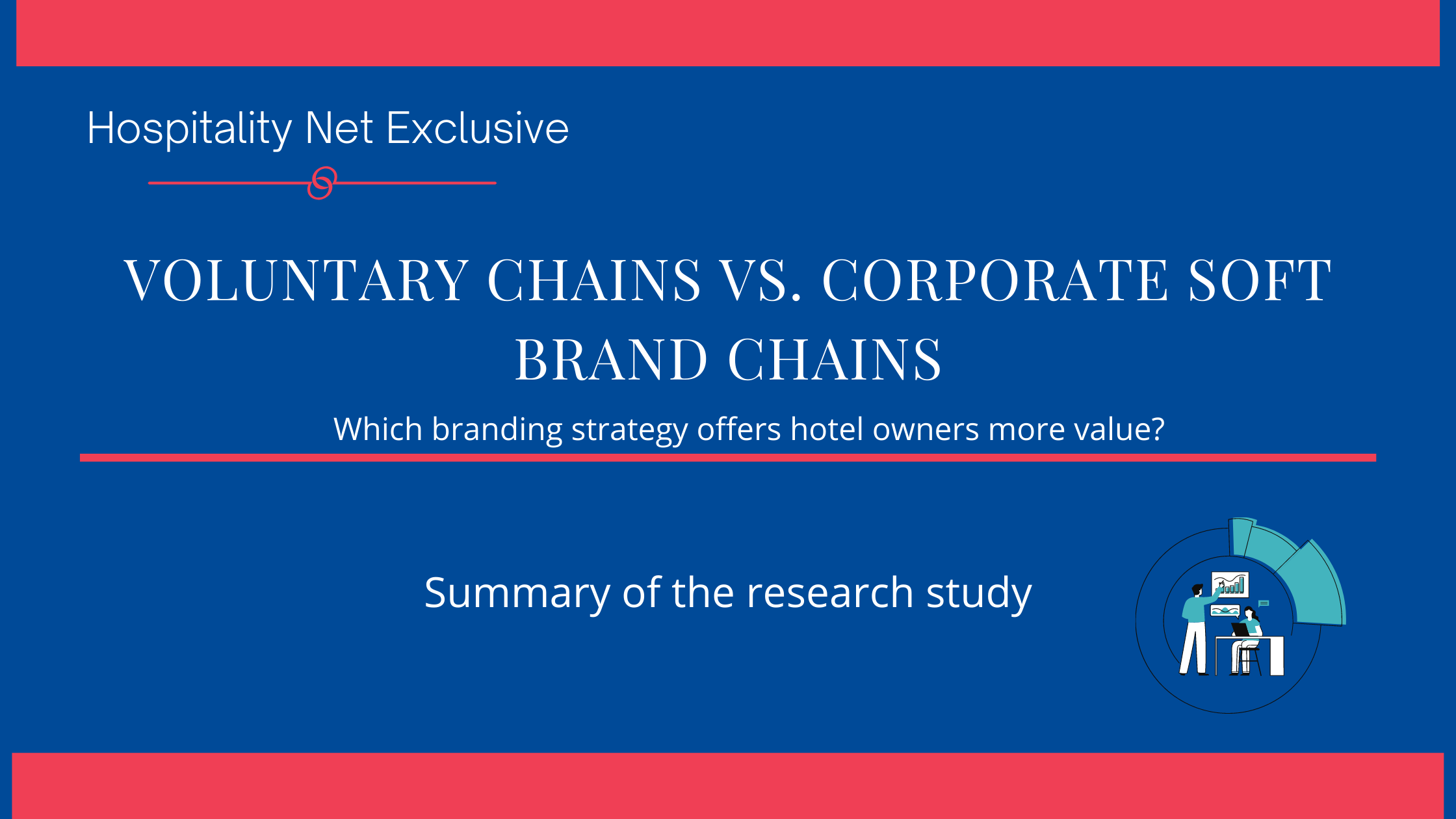 Hospitality Net Exclusive

VOLUNTARY CHAINS VS. CORPORATE SOFT BRAND CHAINS

Which branding strategy offers hotel owners more value?

Summary of the research study